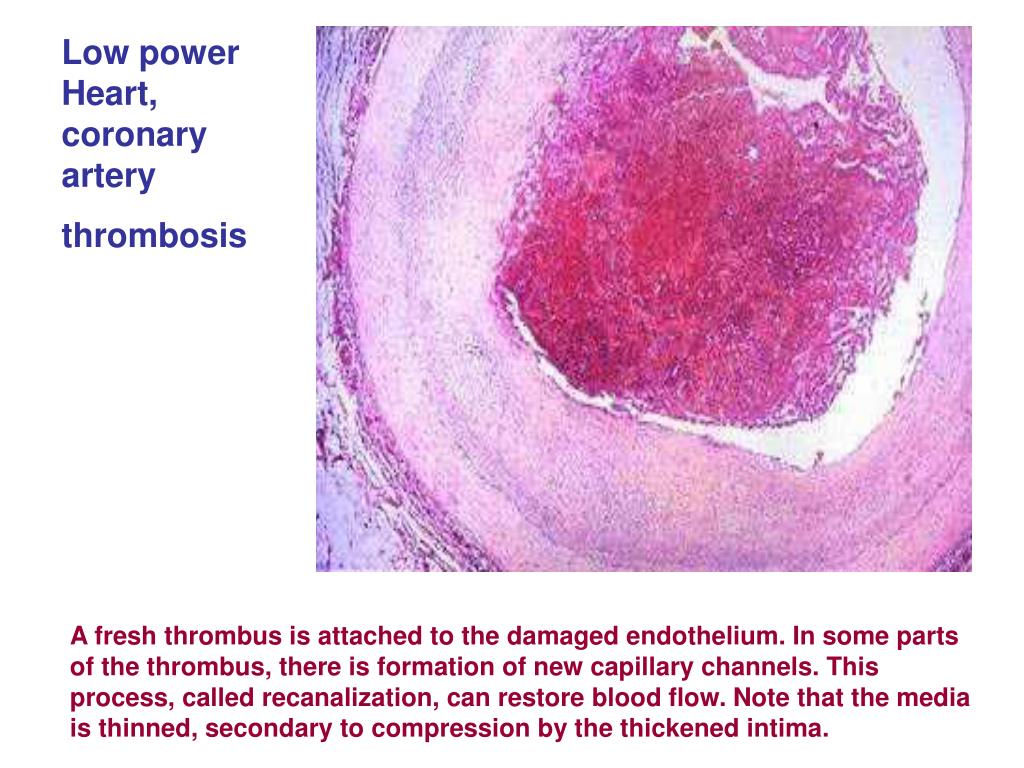 Low power
Heart, coronary artery

thrombosis

A fresh thrombus is attached to the damaged endothelium. In some parts of the thrombus, there is formation of new capillary channels. This process, called recanalization, can restore blood flow. Note that the media is thinned, secondary to compression by the thickened intima.